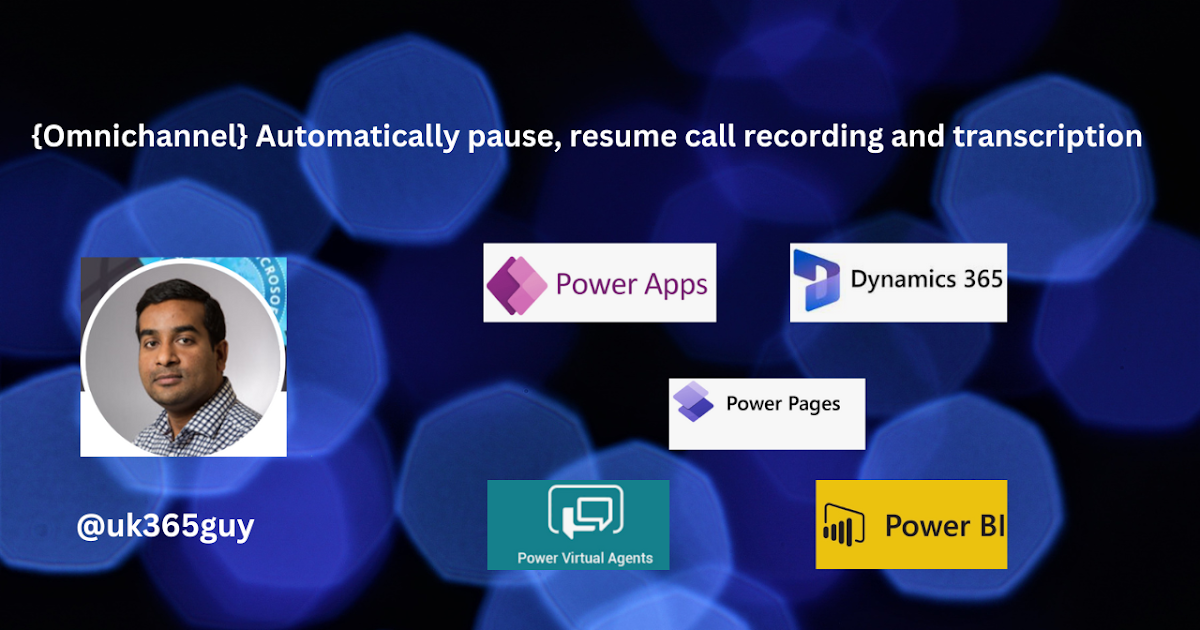 {Omnichannel} Automatically pause, resume call recording and transcription

Power Apps

Dynamics 365

Power Pages

@uk365guy

Power Virtual Agents

Power BI